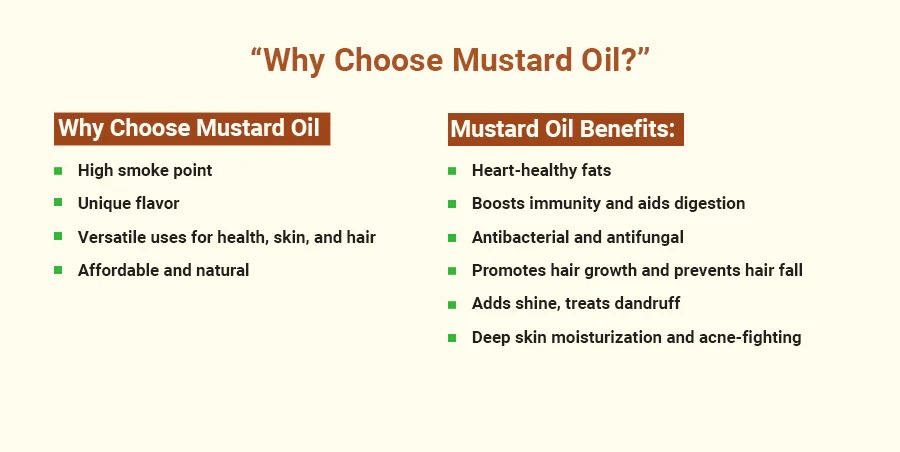 “Why Choose Mustard Oil?”

Why Choose Mustard Oil

- High smoke point
- Unique flavor
- Versatile uses for health, skin, and hair
- Affordable and natural

Mustard Oil Benefits:

- Heart-healthy fats
- Boosts immunity and aids digestion
- Antibacterial and antifungal
- Promotes hair growth and prevents hair fall
- Adds shine, treats dandruff
- Deep skin moisturization and acne-fighting